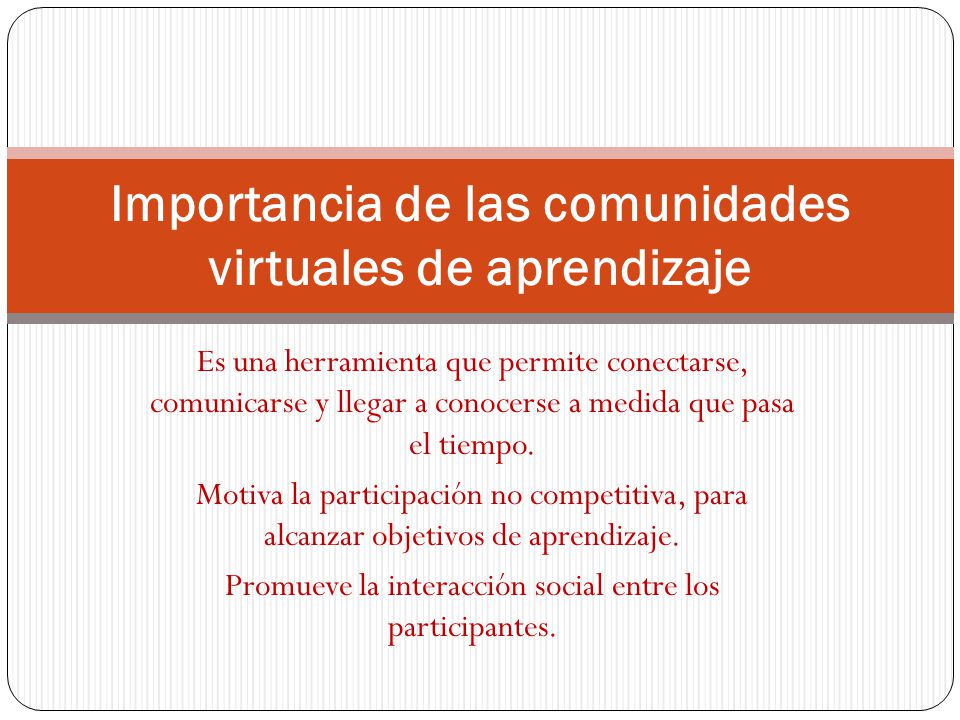 Importancia de las comunidades virtuales de aprendizaje

Es una herramienta que permite conectarse, comunicarse y llegar a conocerse a medida que pasa el tiempo.

Motiva la participación no competitiva, para alcanzar objetivos de aprendizaje.

Promueve la interacción social entre los participantes.